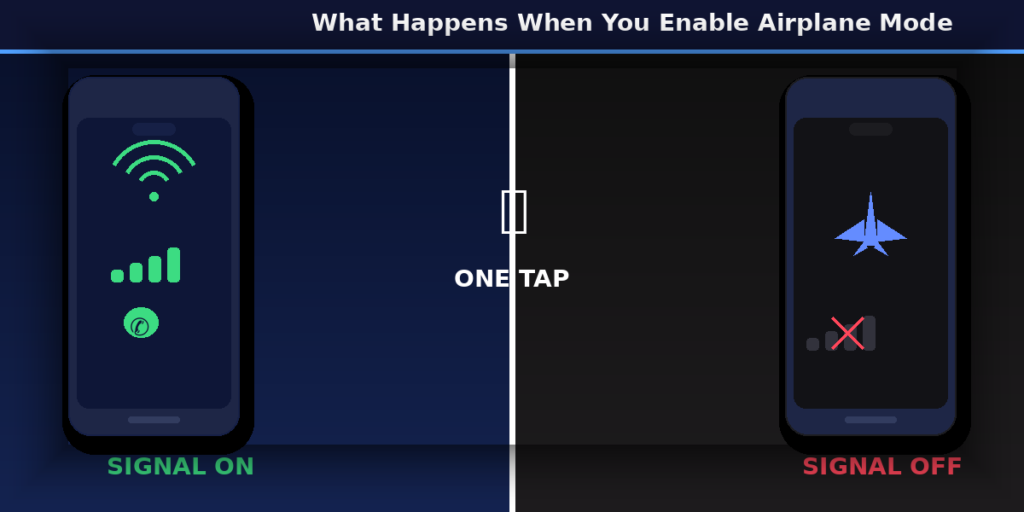 What Happens When You Enable Airplane Mode

ONE TAP

SIGNAL ON

SIGNAL OFF